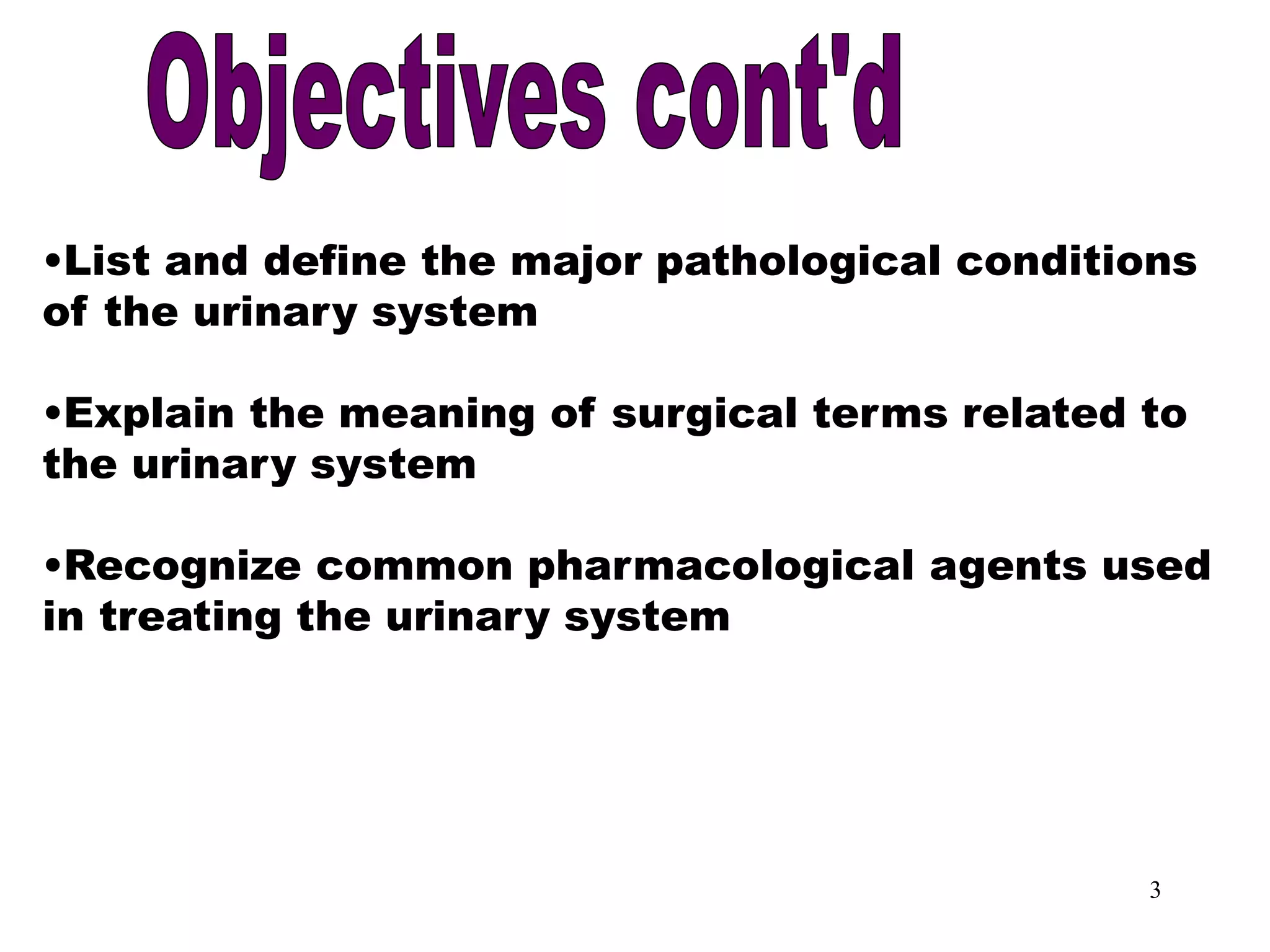 Objectives cont'd

•List and define the major pathological conditions of the urinary system

•Explain the meaning of surgical terms related to the urinary system

•Recognize common pharmacological agents used in treating the urinary system

3